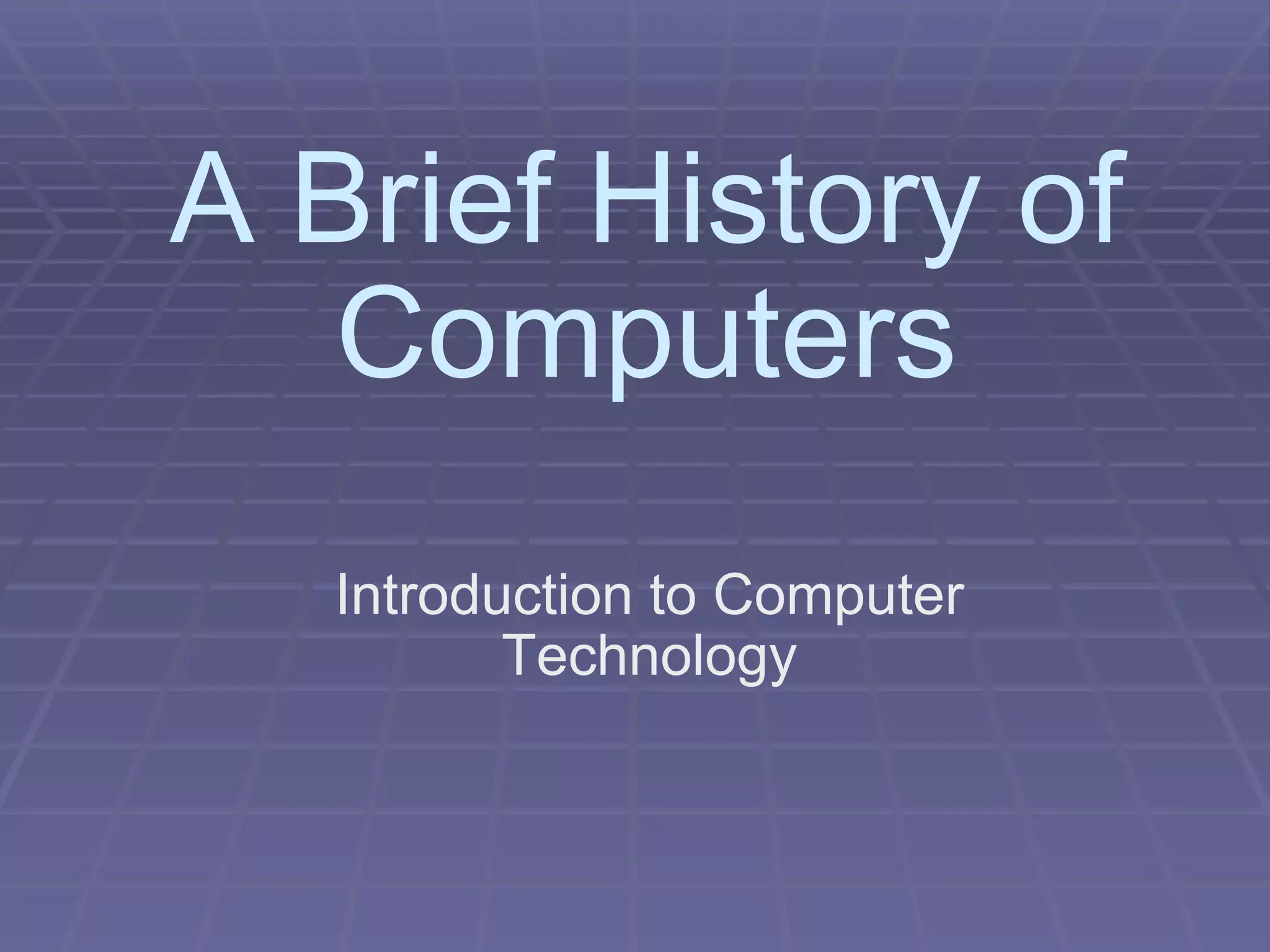 A Brief History of Computers

Introduction to Computer Technology